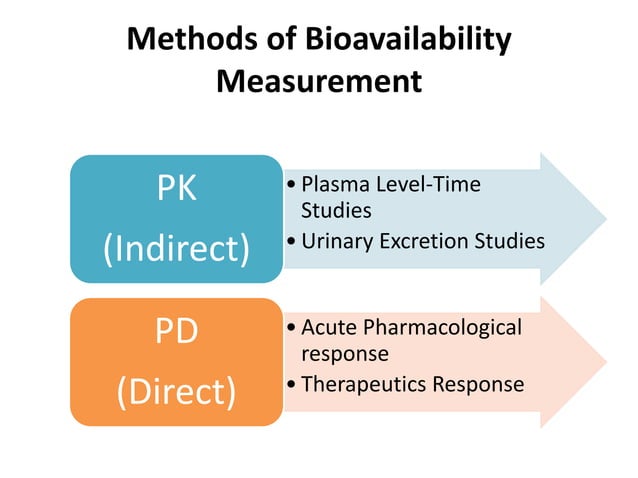 Methods of Bioavailability Measurement

PK (Indirect)

• Plasma Level-Time Studies
• Urinary Excretion Studies

PD (Direct)

• Acute Pharmacological response
• Therapeutics Response